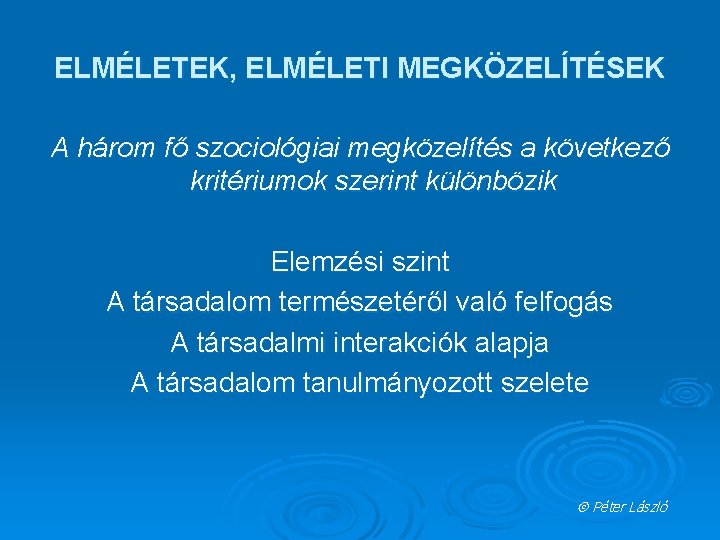 ELMÉLETEK, ELMÉLETI MEGKÖZELÍTÉSEK

A három fő szociológiai megközelítés a következő kritériumok szerint különbözik

Elemzési szint
A társadalom természetéről való felfogás
A társadalmi interakciók alapja
A társadalom tanulmányozott szelete

© Péter László